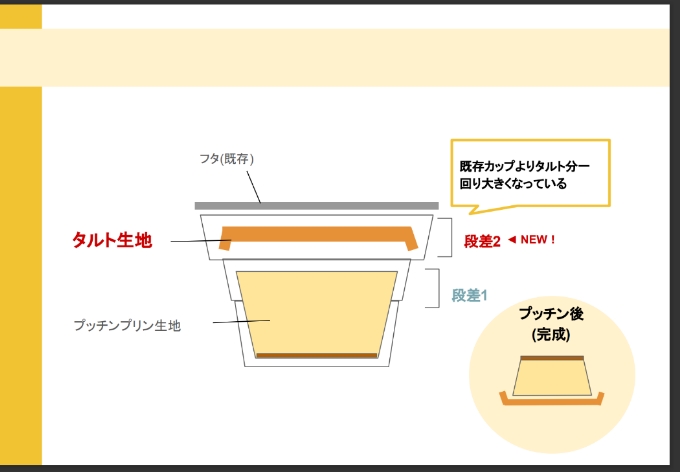 フタ(既存)

既存カップよりタルト分一回り大きくなっている

タルト生地

段差2 ◀ NEW！

段差1

プッチンプリン生地

プッチン後
(完成)